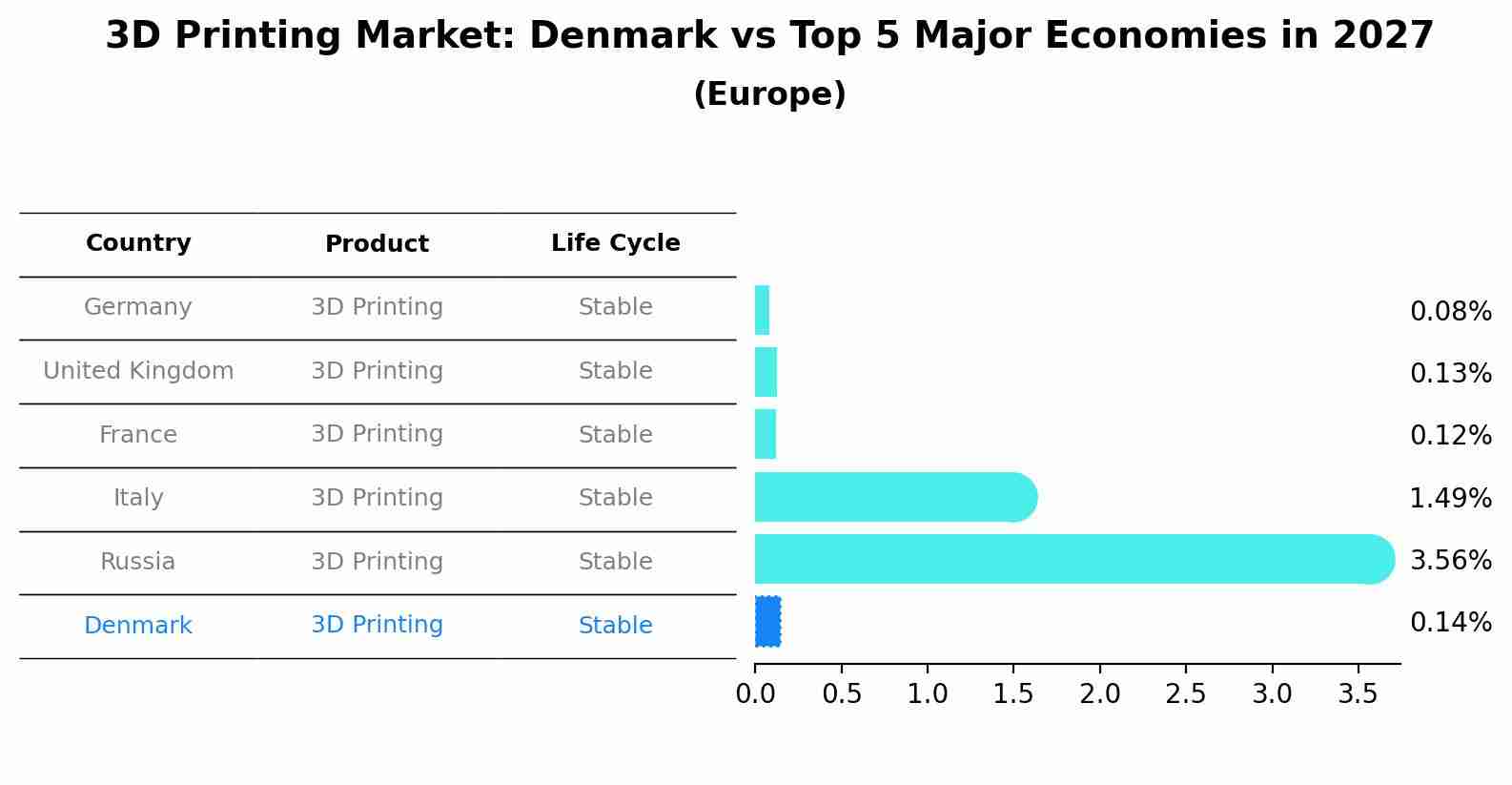 3D Printing Market: Denmark vs Top 5 Major Economies in 2027
(Europe)

| Country | Product | Life Cycle |
|---|---|---|
| Germany | 3D Printing | Stable |
| United Kingdom | 3D Printing | Stable |
| France | 3D Printing | Stable |
| Italy | 3D Printing | Stable |
| Russia | 3D Printing | Stable |
| Denmark | 3D Printing | Stable |

0.08%
0.13%
0.12%
1.49%
3.56%
0.14%

0.0 0.5 1.0 1.5 2.0 2.5 3.0 3.5